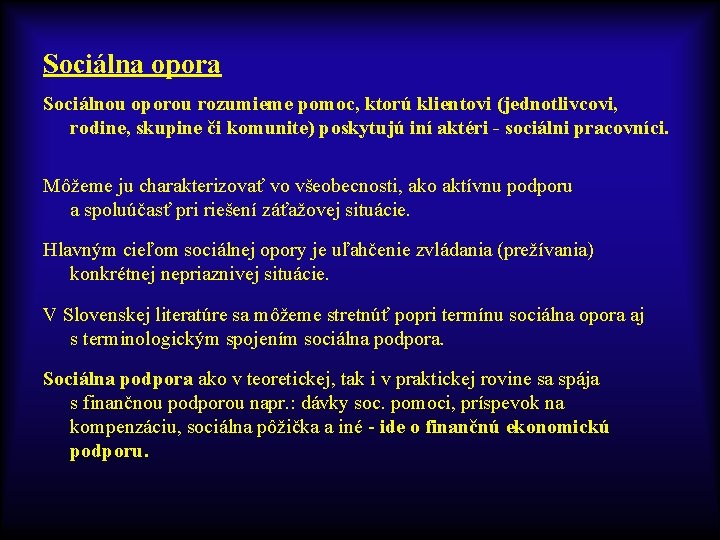 Sociálna opora

Sociálnou oporou rozumieme pomoc, ktorú klientovi (jednotlivcovi, rodine, skupine či komunite) poskytujú iní aktéri - sociálni pracovníci.

Môžeme ju charakterizovať vo všeobecnosti, ako aktívnu podporu a spoluúčasť pri riešení záťažovej situácie.

Hlavným cieľom sociálnej opory je uľahčenie zvládania (prežívania) konkrétnej nepriaznivej situácie.

V Slovenskej literatúre sa môžeme stretnúť popri termínu sociálna opora aj s terminologickým spojením sociálna podpora.

Sociálna podpora ako v teoretickej, tak i v praktickej rovine sa spája s finančnou podporou napr.: dávky soc. pomoci, príspevok na kompenzáciu, sociálna pôžička a iné - ide o finančnú ekonomickú podporu.